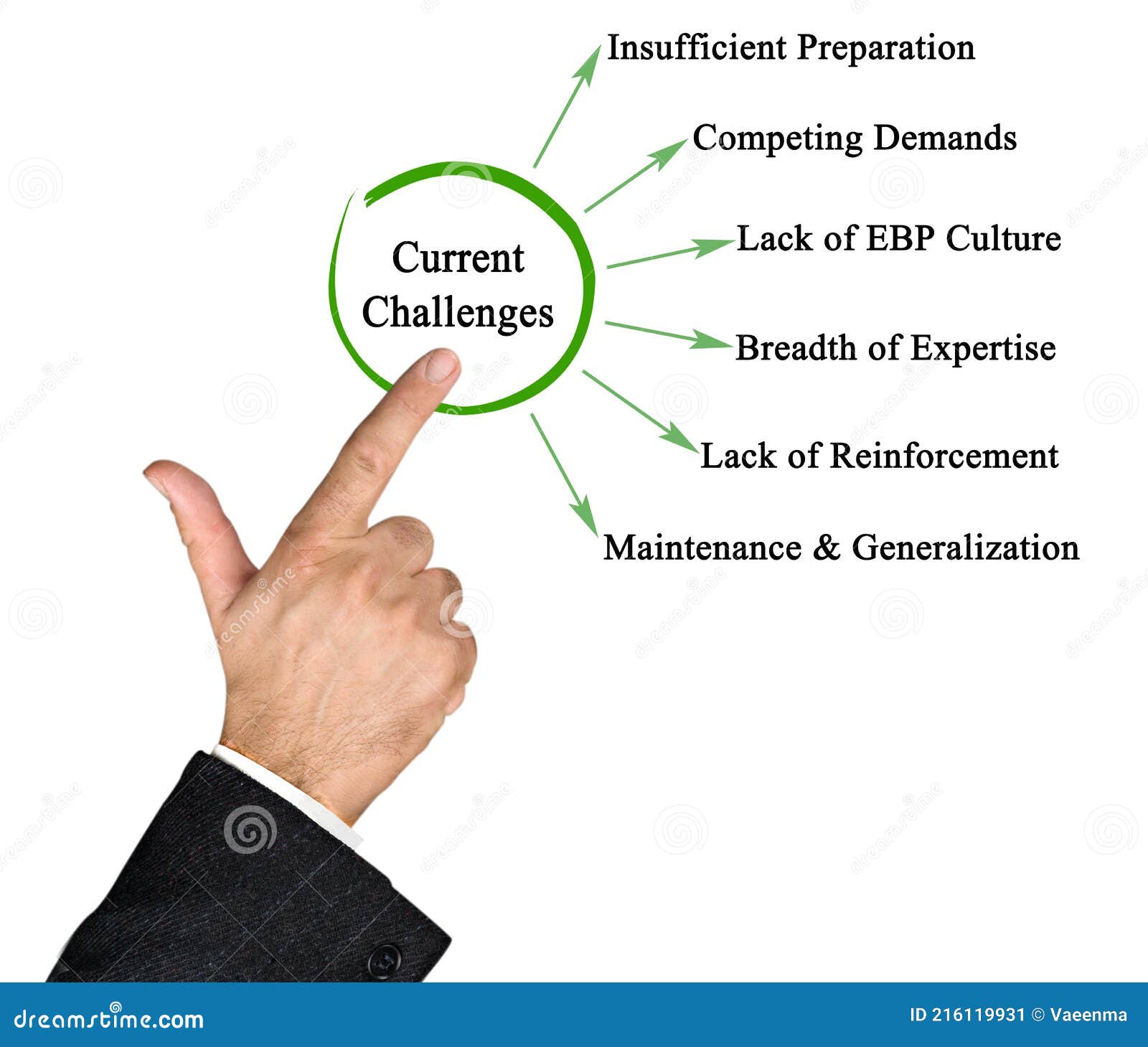 Current Challenges

Insufficient Preparation

Competing Demands

Lack of EBP Culture

Breadth of Expertise

Lack of Reinforcement

Maintenance & Generalization

dreamstime.com

ID 216119931 © Vaeenma